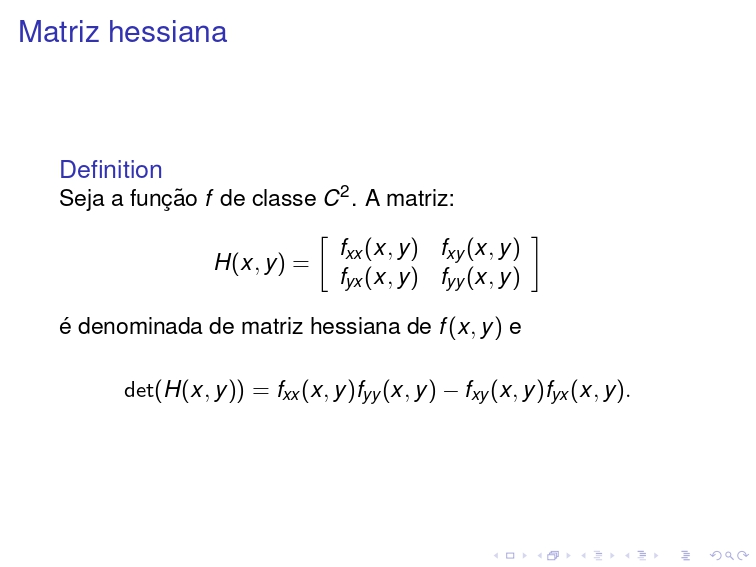 Matriz hessiana

Definition
Seja a função $f$ de classe $C^2$. A matriz:

$$H(x,y) = \begin{bmatrix} f_{xx}(x,y) & f_{xy}(x,y) \\ f_{yx}(x,y) & f_{yy}(x,y) \end{bmatrix}$$

é denominada de matriz hessiana de $f(x,y)$ e

$$\det(H(x,y)) = f_{xx}(x,y)f_{yy}(x,y) - f_{xy}(x,y)f_{yx}(x,y).$$